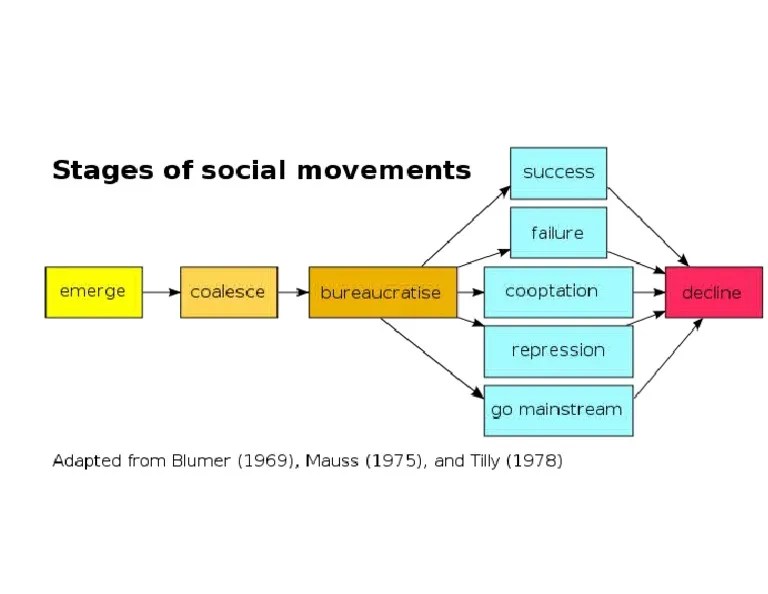 Stages of social movements

emerge

coalesce

bureaucratise

success

failure

cooptation

repression

go mainstream

decline

Adapted from Blumer (1969), Mauss (1975), and Tilly (1978)